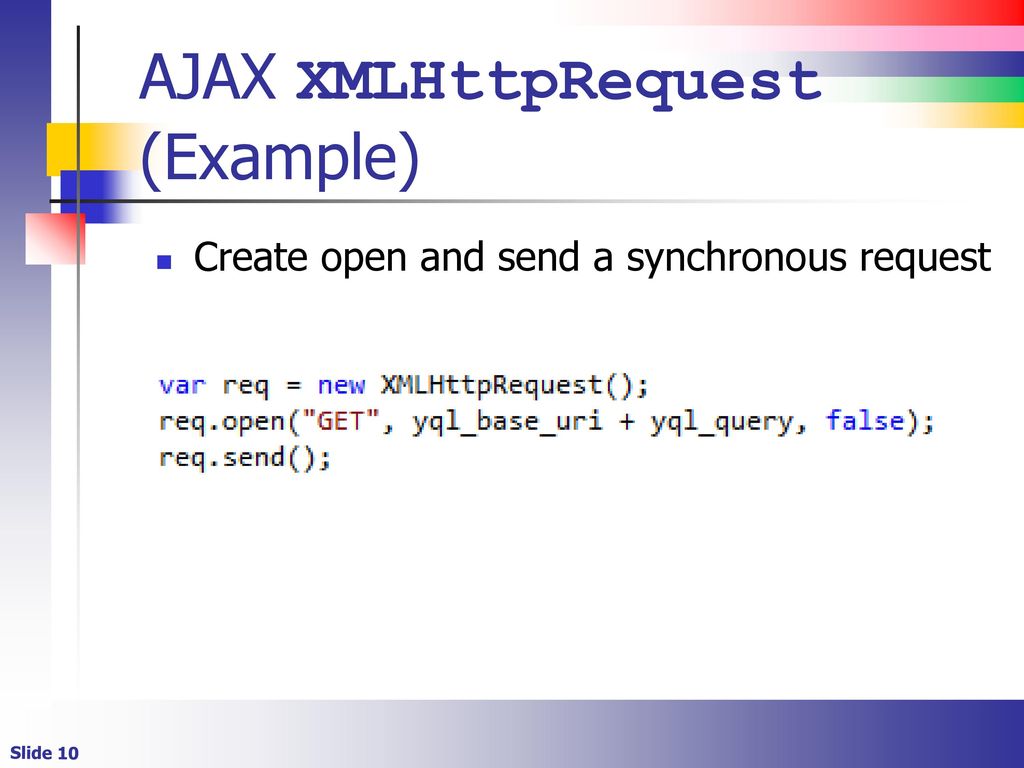 AJAX XMLHttpRequest (Example)

Create open and send a synchronous request

var req = new XMLHttpRequest();
req.open("GET", yql_base_uri + yql_query, false);
req.send();

Slide 10